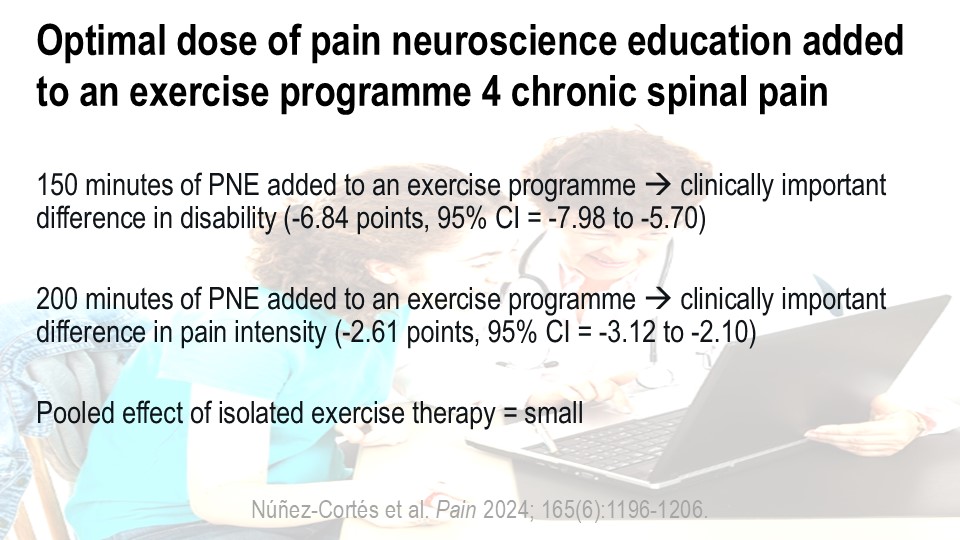 Optimal dose of pain neuroscience education added to an exercise programme 4 chronic spinal pain

150 minutes of PNE added to an exercise programme → clinically important difference in disability (-6.84 points, 95% CI = -7.98 to -5.70)

200 minutes of PNE added to an exercise programme → clinically important difference in pain intensity (-2.61 points, 95% CI = -3.12 to -2.10)

Pooled effect of isolated exercise therapy = small

Núñez-Cortés et al. Pain 2024; 165(6):1196-1206.